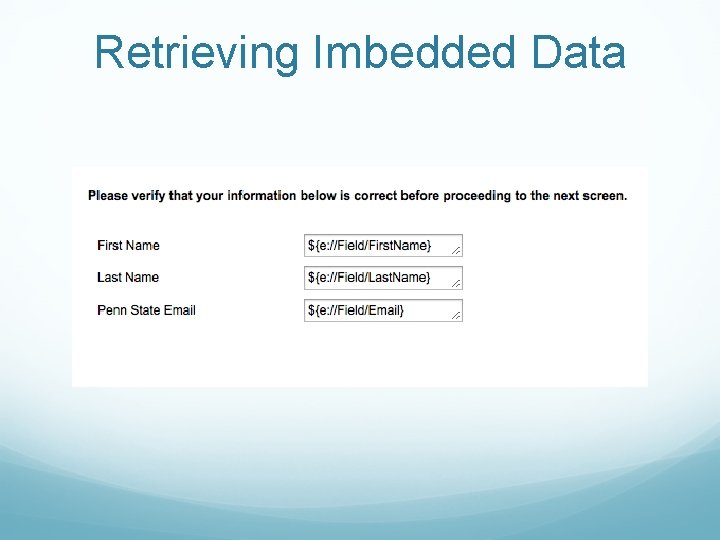 Retrieving Imbedded Data

Please verify that your information below is correct before proceeding to the next screen.

First Name ${e://Field/FirstName}

Last Name ${e://Field/LastName}

Penn State Email ${e://Field/Email}